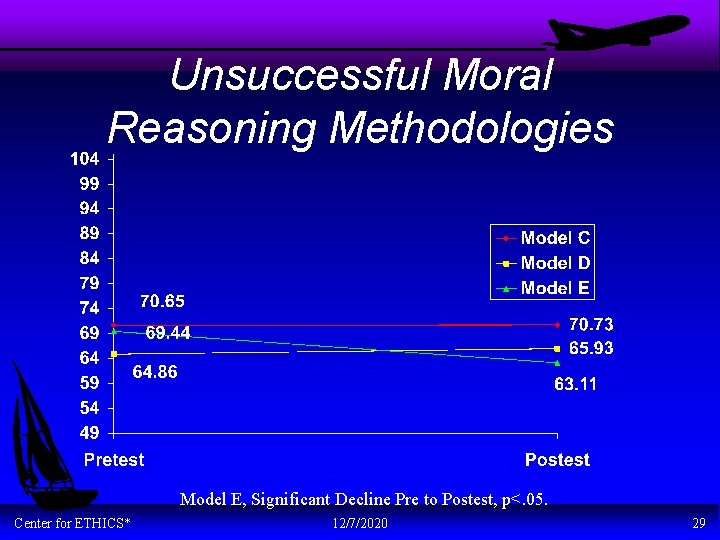 Unsuccessful Moral Reasoning Methodologies

104
99
94
89
84
79
74
69
64
59
54
49

Model C
Model D
Model E

70.65
69.44
64.86
70.73
65.93
63.11

Pretest
Postest

Model E, Significant Decline Pre to Postest, p<.05.

Center for ETHICS*
12/7/2020
29